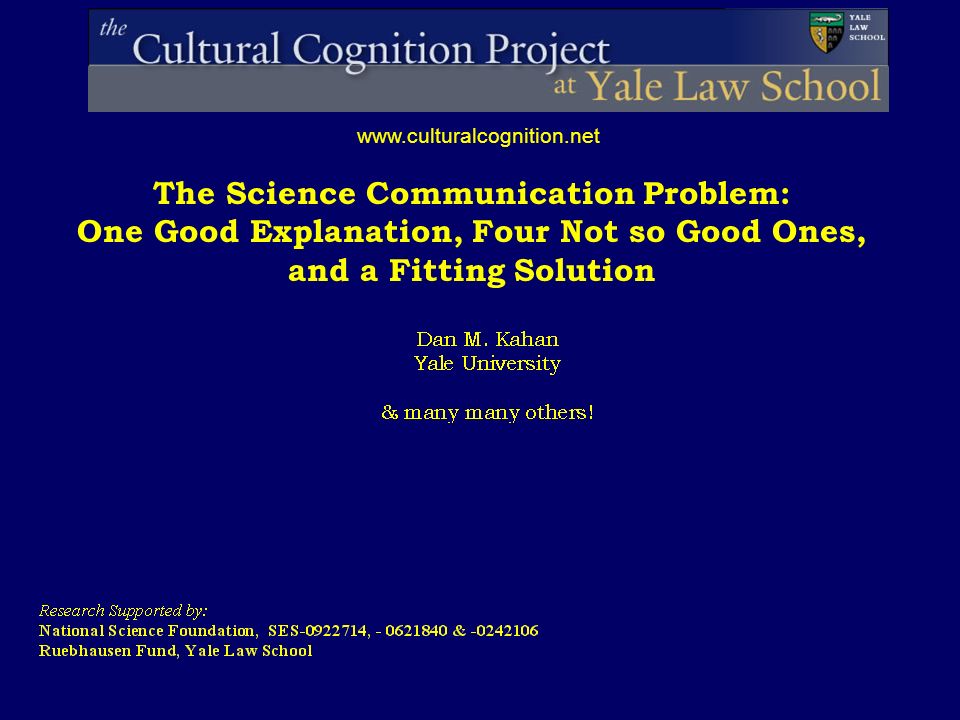 the Cultural Cognition Project at Yale Law School

YALE LAW SCHOOL

www.culturalcognition.net

The Science Communication Problem: One Good Explanation, Four Not so Good Ones, and a Fitting Solution

Dan M. Kahan
Yale University

& many many others!

Research Supported by:
National Science Foundation, SES-0922714, - 0621840 & -0242106
Ruebhausen Fund, Yale Law School